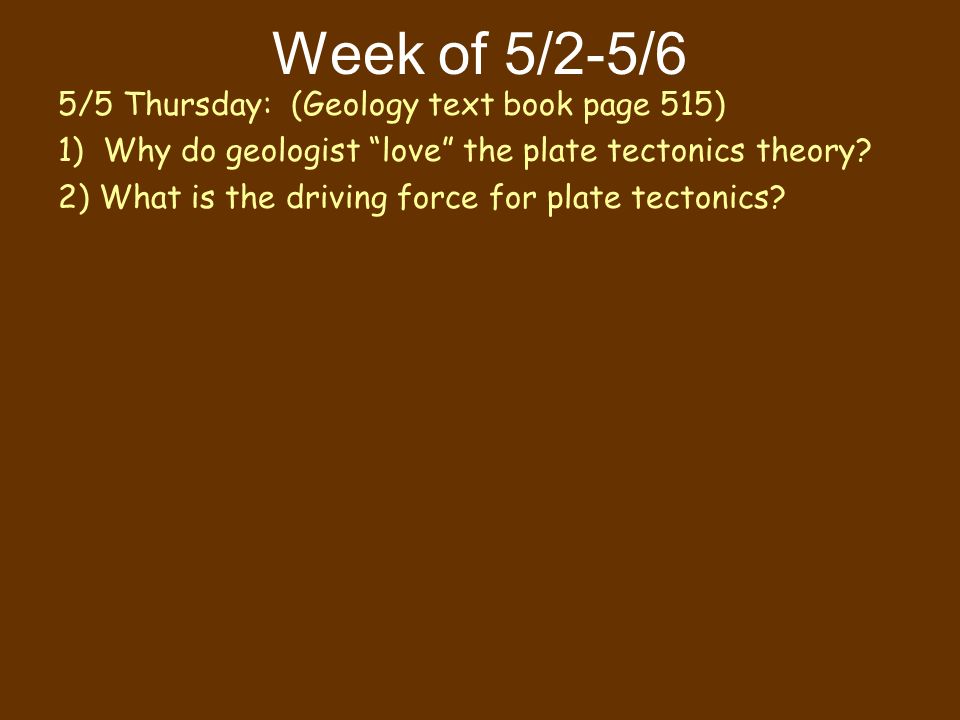 Week of 5/2-5/6

5/5 Thursday: (Geology text book page 515)

1) Why do geologist “love” the plate tectonics theory?

2) What is the driving force for plate tectonics?